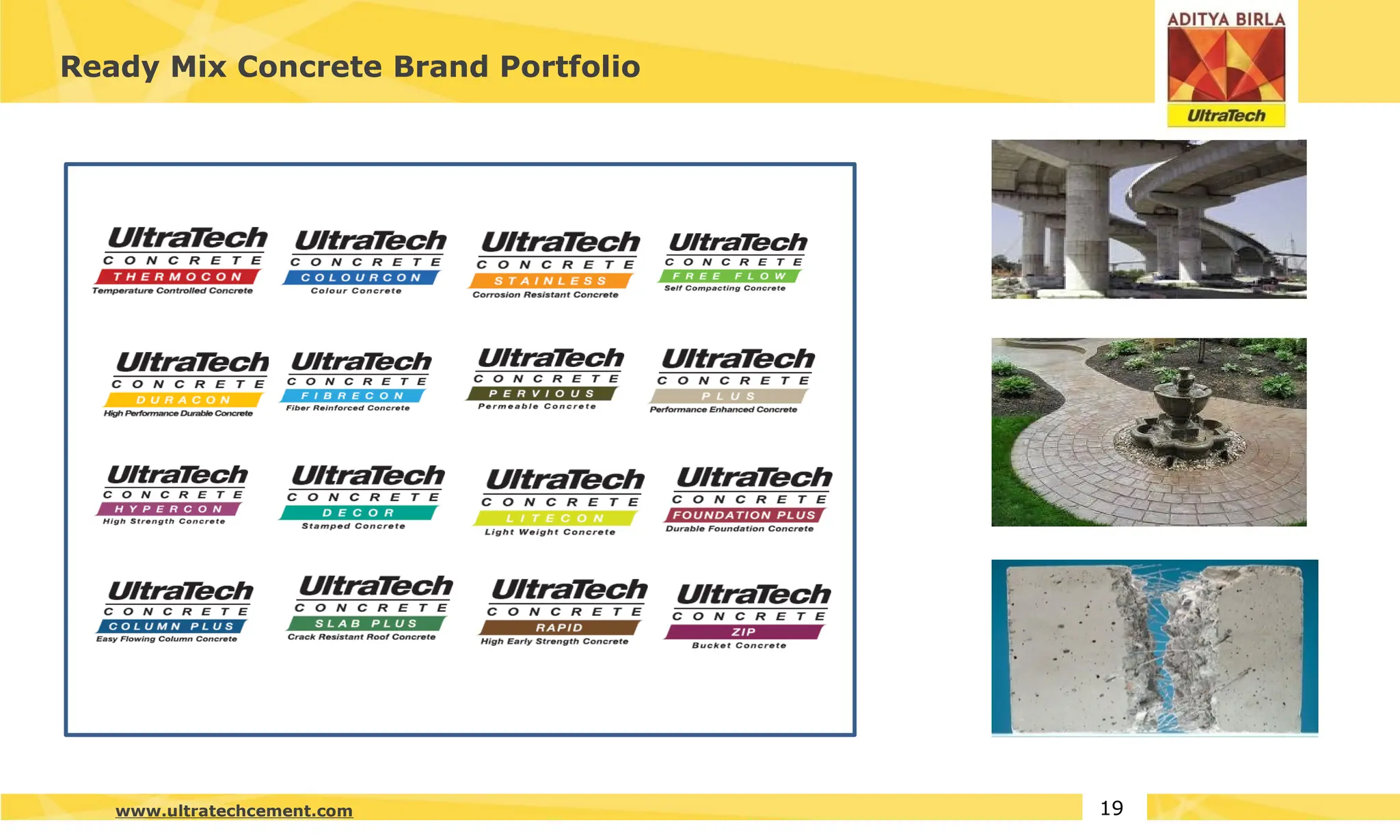 Ready Mix Concrete Brand Portfolio

ADITYA BIRLA
UltraTech

UltraTech CONCRETE THERMOCON Temperature Controlled Concrete

UltraTech CONCRETE COLOURCON Colour Concrete

UltraTech CONCRETE STAINLESS Corrosion Resistant Concrete

UltraTech CONCRETE FREE FLOW Self Compacting Concrete

UltraTech CONCRETE DURACON High Performance Durable Concrete

UltraTech CONCRETE FIBRECON Fiber Reinforced Concrete

UltraTech CONCRETE PERVIOUS Permeable Concrete

UltraTech CONCRETE PLUS Performance Enhanced Concrete

UltraTech CONCRETE HYPERCON High Strength Concrete

UltraTech CONCRETE DECOR Stamped Concrete

UltraTech CONCRETE LITECON Light Weight Concrete

UltraTech CONCRETE FOUNDATION PLUS Durable Foundation Concrete

UltraTech CONCRETE COLUMN PLUS Easy Flowing Column Concrete

UltraTech CONCRETE SLAB PLUS Crack Resistant Roof Concrete

UltraTech CONCRETE RAPID High Early Strength Concrete

UltraTech CONCRETE ZIP Bucket Concrete

www.ultratechcement.com

19